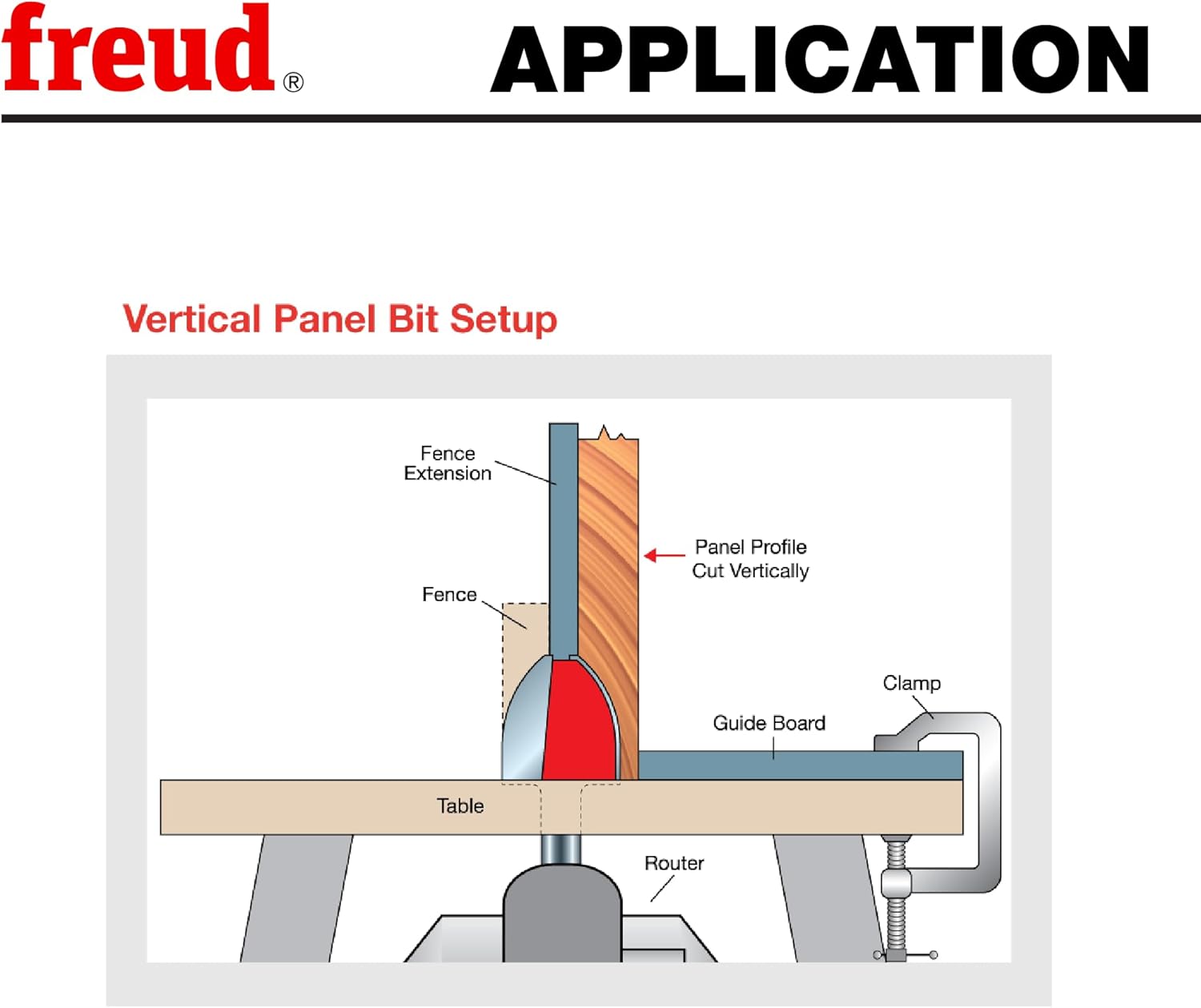 freud®

APPLICATION

Vertical Panel Bit Setup

Fence Extension

Panel Profile Cut Vertically

Fence

Clamp

Guide Board

Table

Router